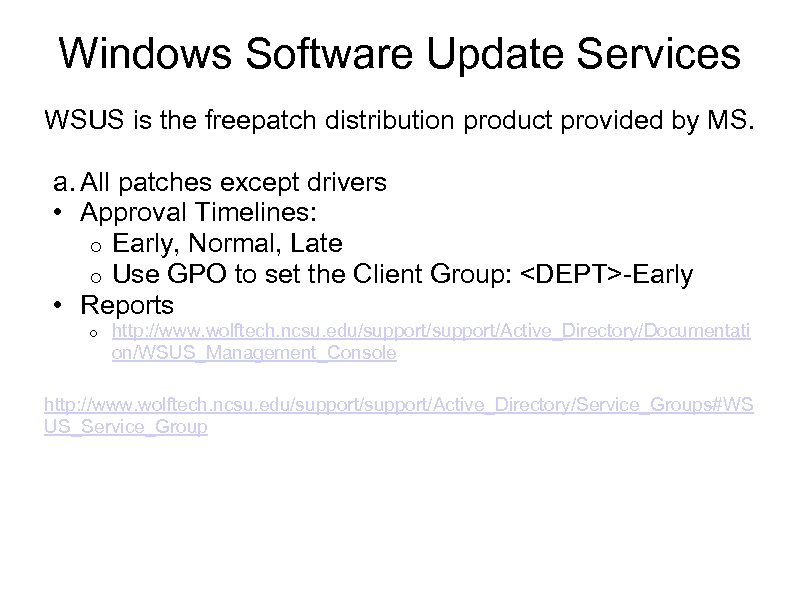 Windows Software Update Services

WSUS is the freepatch distribution product provided by MS.

a. All patches except drivers
• Approval Timelines:
  o Early, Normal, Late
  o Use GPO to set the Client Group: <DEPT>-Early
• Reports
  o http://www.wolftech.ncsu.edu/support/support/Active_Directory/Documentation/WSUS_Management_Console

http://www.wolftech.ncsu.edu/support/support/Active_Directory/Service_Groups#WSUS_Service_Group